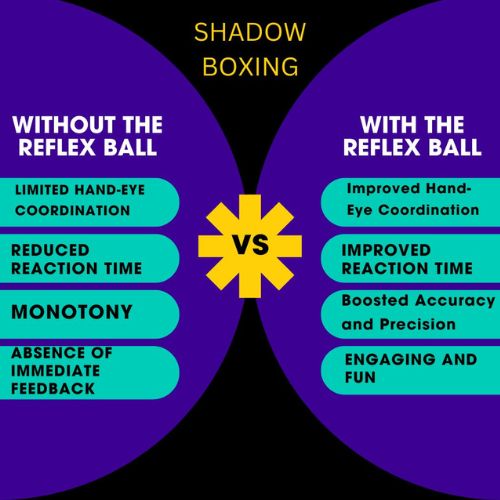 SHADOW BOXING

WITHOUT THE REFLEX BALL

LIMITED HAND-EYE COORDINATION

REDUCED REACTION TIME

MONOTONY

ABSENCE OF IMMEDIATE FEEDBACK

VS

WITH THE REFLEX BALL

Improved Hand-Eye Coordination

IMPROVED REACTION TIME

Boosted Accuracy and Precision

ENGAGING AND FUN